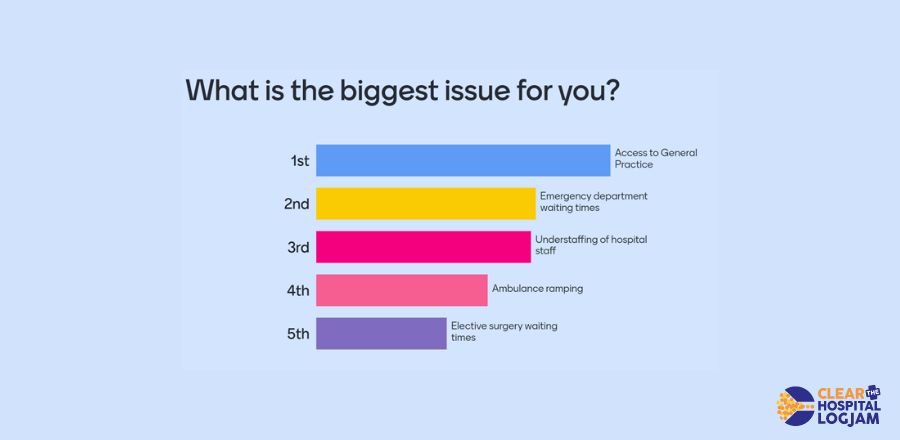 What is the biggest issue for you?

1st Access to General Practice

2nd Emergency department waiting times

3rd Understaffing of hospital staff

4th Ambulance ramping

5th Elective surgery waiting times

CLEAR THE HOSPITAL LOGJAM